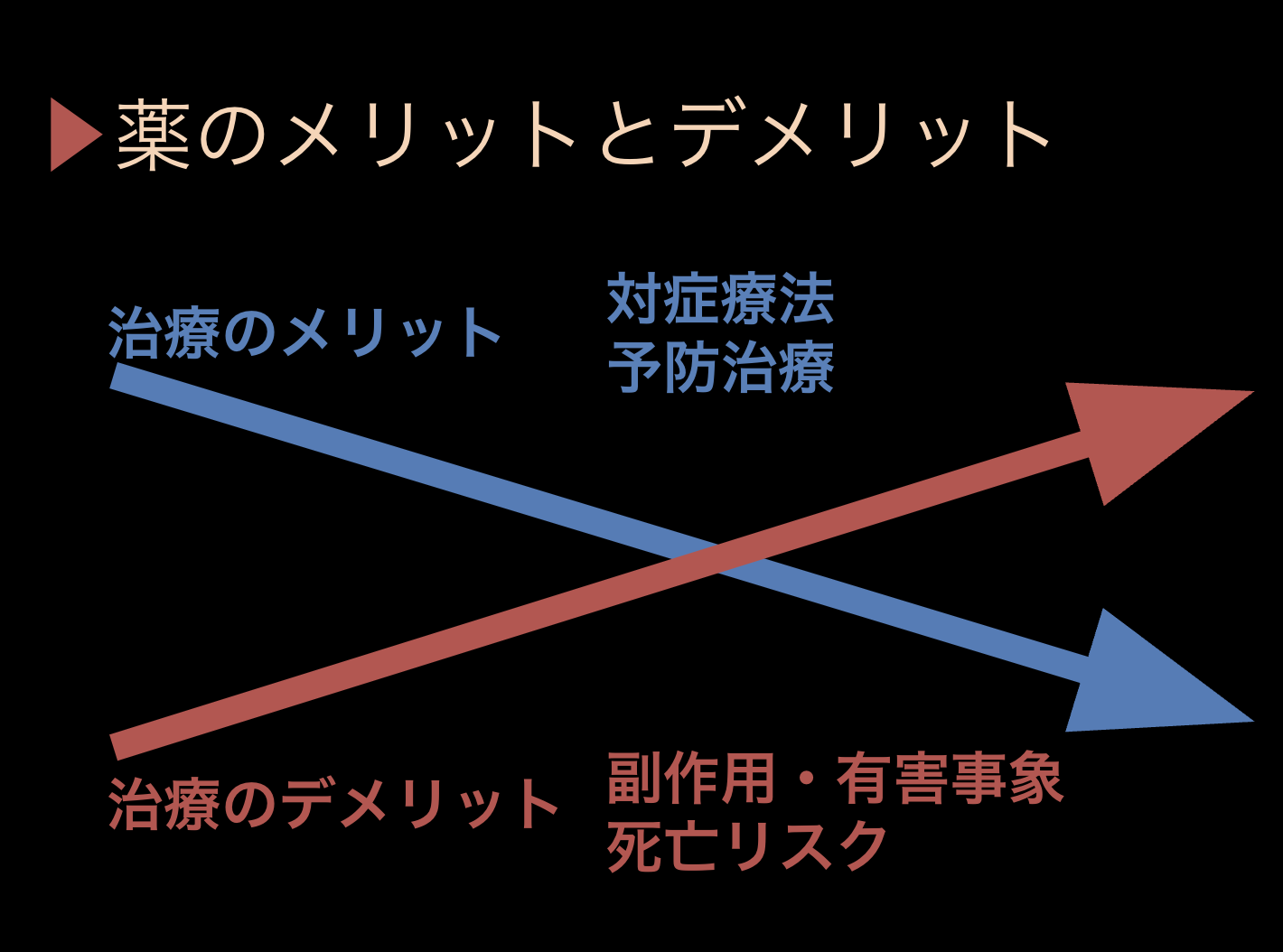 薬のメリットとデメリット

治療のメリット

対症療法
予防治療

治療のデメリット

副作用・有害事象
死亡リスク